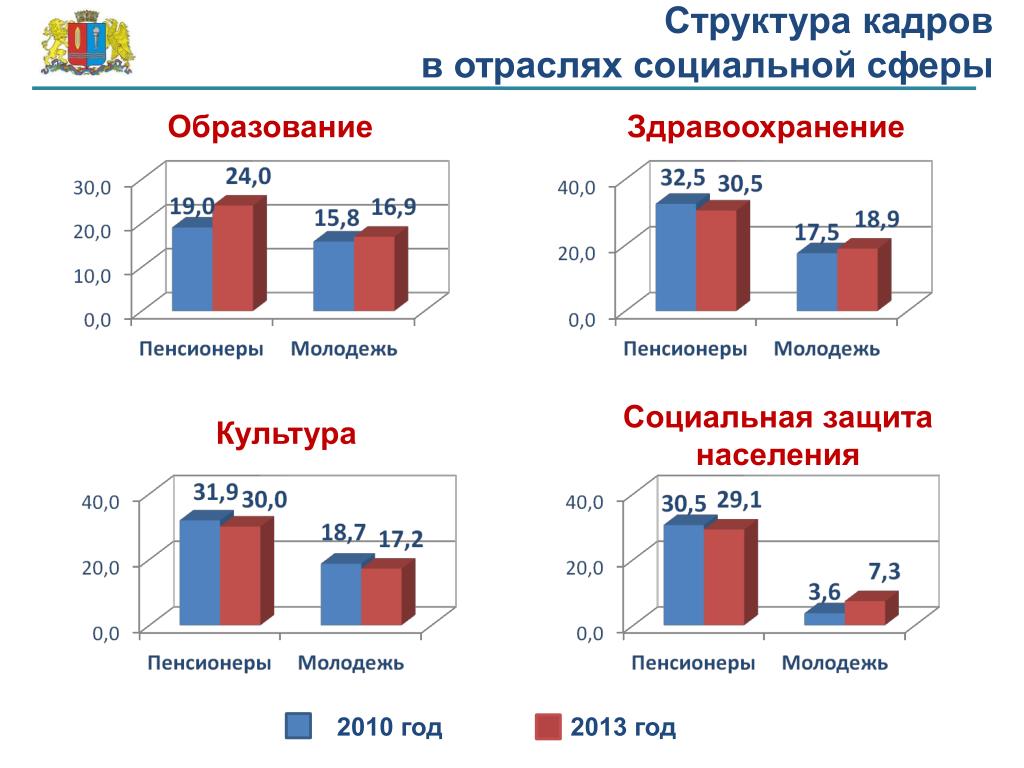 Структура кадров в отраслях социальной сферы

Образование

30,0
20,0
10,0
0,0
19,0
24,0
15,8
16,9
Пенсионеры
Молодежь

Здравоохранение

40,0
20,0
0,0
32,5
30,5
17,5
18,9
Пенсионеры
Молодежь

Культура

40,0
20,0
0,0
31,9
30,0
18,7
17,2
Пенсионеры
Молодежь

Социальная защита населения

40,0
20,0
0,0
30,5
29,1
3,6
7,3
Пенсионеры
Молодежь

2010 год
2013 год